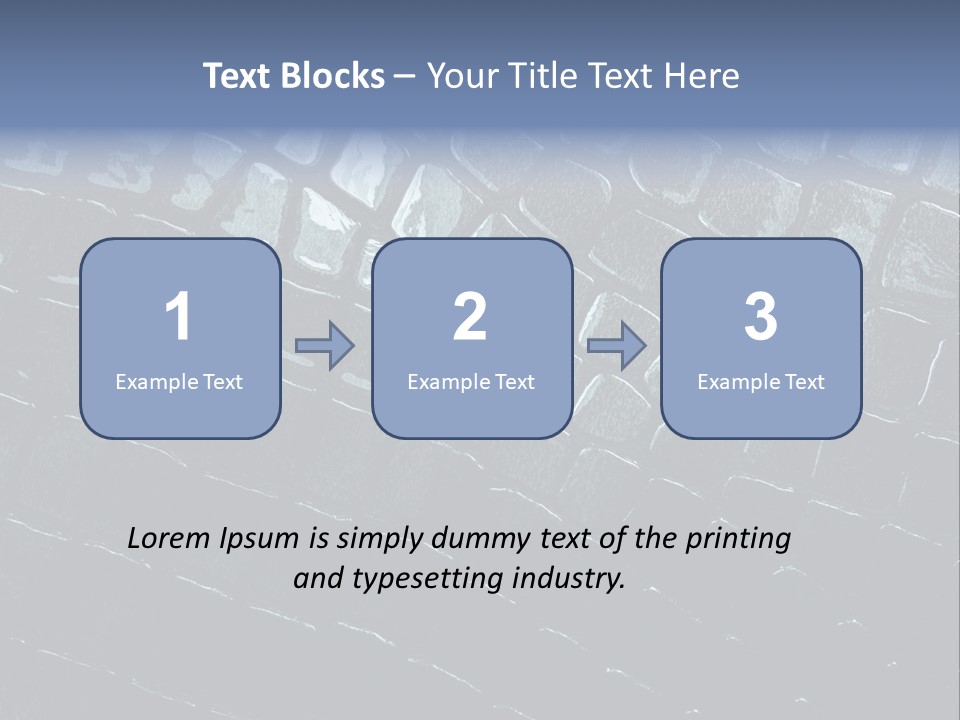 Text Blocks – Your Title Text Here

1
Example Text

2
Example Text

3
Example Text

Lorem Ipsum is simply dummy text of the printing and typesetting industry.